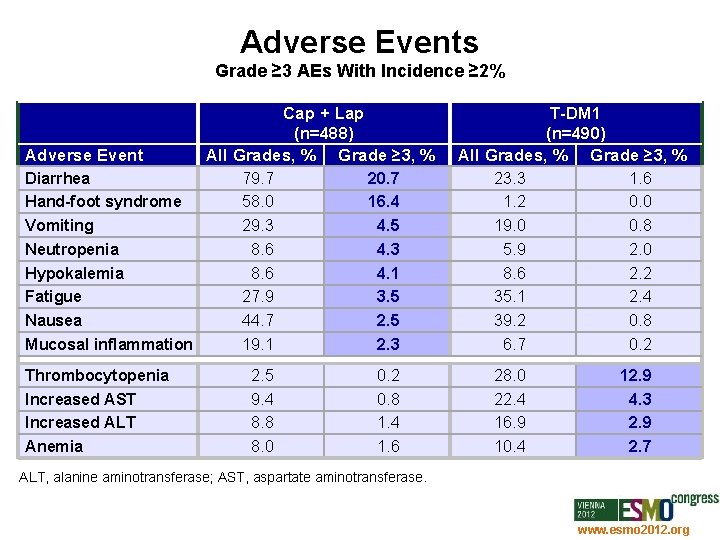 Adverse Events
Grade ≥3 AEs With Incidence ≥2%

| | Cap + Lap (n=488) | | T-DM1 (n=490) | |
|---|---|---|---|---|
| Adverse Event | All Grades, % | Grade ≥3, % | All Grades, % | Grade ≥3, % |
| Diarrhea | 79.7 | 20.7 | 23.3 | 1.6 |
| Hand-foot syndrome | 58.0 | 16.4 | 1.2 | 0.0 |
| Vomiting | 29.3 | 4.5 | 19.0 | 0.8 |
| Neutropenia | 8.6 | 4.3 | 5.9 | 2.0 |
| Hypokalemia | 8.6 | 4.1 | 8.6 | 2.2 |
| Fatigue | 27.9 | 3.5 | 35.1 | 2.4 |
| Nausea | 44.7 | 2.5 | 39.2 | 0.8 |
| Mucosal inflammation | 19.1 | 2.3 | 6.7 | 0.2 |
| Thrombocytopenia | 2.5 | 0.2 | 28.0 | 12.9 |
| Increased AST | 9.4 | 0.8 | 22.4 | 4.3 |
| Increased ALT | 8.8 | 1.4 | 16.9 | 2.9 |
| Anemia | 8.0 | 1.6 | 10.4 | 2.7 |

ALT, alanine aminotransferase; AST, aspartate aminotransferase.

VIENNA 2012 ESMO congress
www.esmo2012.org